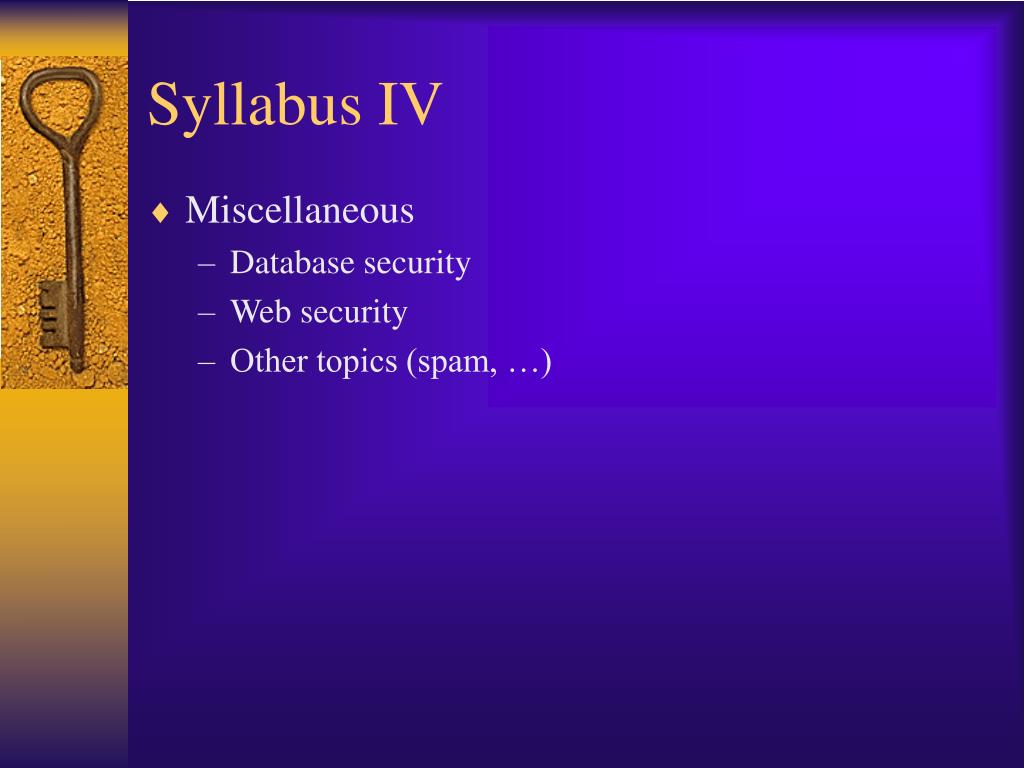 Syllabus IV

♦ Miscellaneous
– Database security
– Web security
– Other topics (spam, …)